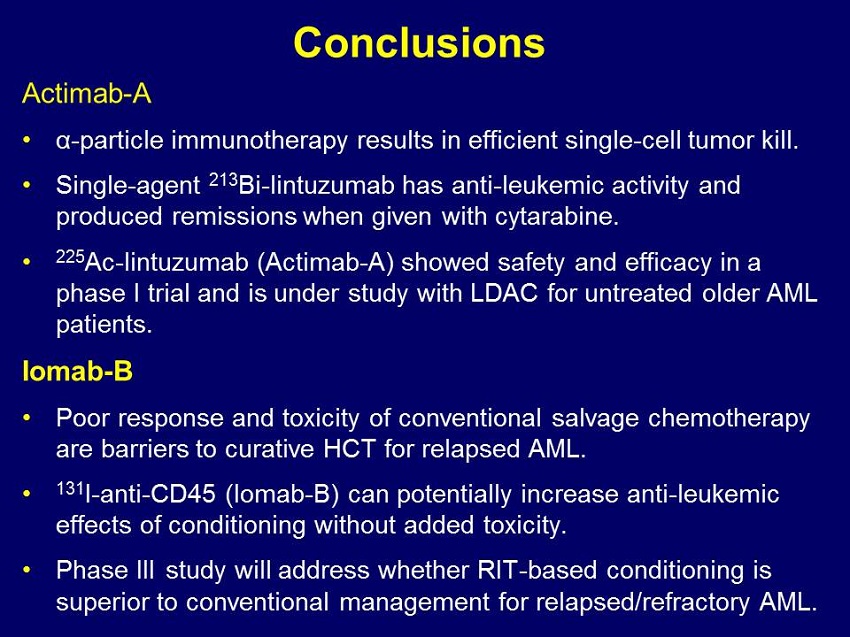 Conclusions

Actimab-A

• α-particle immunotherapy results in efficient single-cell tumor kill.

• Single-agent $^{213}$Bi-lintuzumab has anti-leukemic activity and produced remissions when given with cytarabine.

• $^{225}$Ac-lintuzumab (Actimab-A) showed safety and efficacy in a phase I trial and is under study with LDAC for untreated older AML patients.

Iomab-B

• Poor response and toxicity of conventional salvage chemotherapy are barriers to curative HCT for relapsed AML.

• $^{131}$I-anti-CD45 (Iomab-B) can potentially increase anti-leukemic effects of conditioning without added toxicity.

• Phase III study will address whether RIT-based conditioning is superior to conventional management for relapsed/refractory AML.